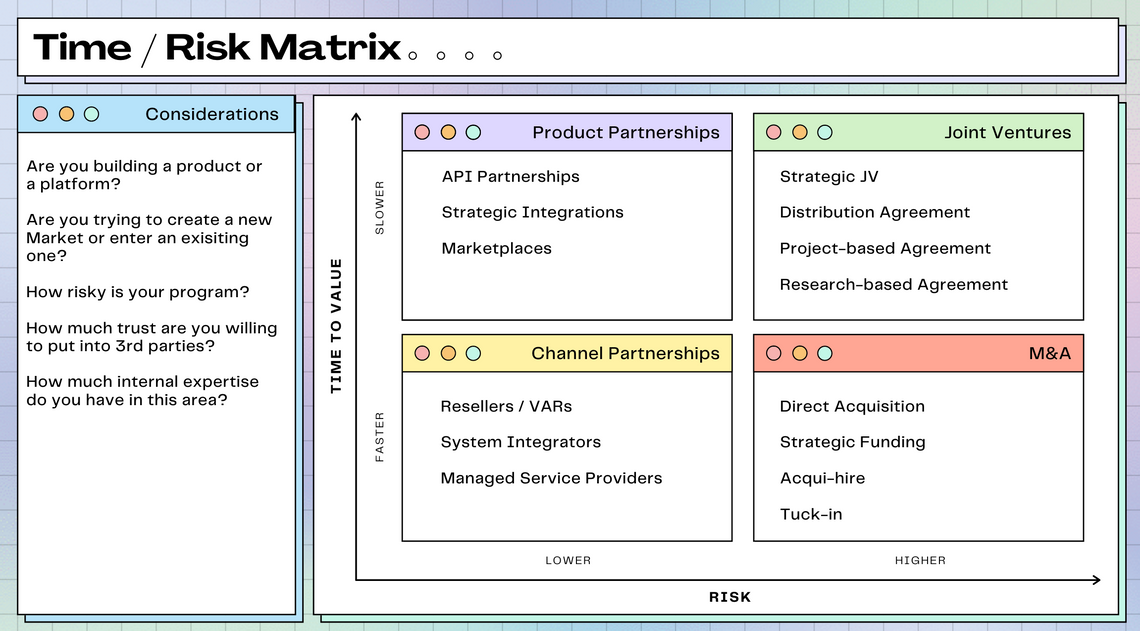 Time / Risk Matrix

Considerations

Are you building a product or a platform?

Are you trying to create a new Market or enter an exisiting one?

How risky is your program?

How much trust are you willing to put into 3rd parties?

How much internal expertise do you have in this area?

TIME TO VALUE

SLOWER

FASTER

Product Partnerships

API Partnerships

Strategic Integrations

Marketplaces

Joint Ventures

Strategic JV

Distribution Agreement

Project-based Agreement

Research-based Agreement

Channel Partnerships

Resellers / VARs

System Integrators

Managed Service Providers

M&A

Direct Acquisition

Strategic Funding

Acqui-hire

Tuck-in

LOWER

HIGHER

RISK